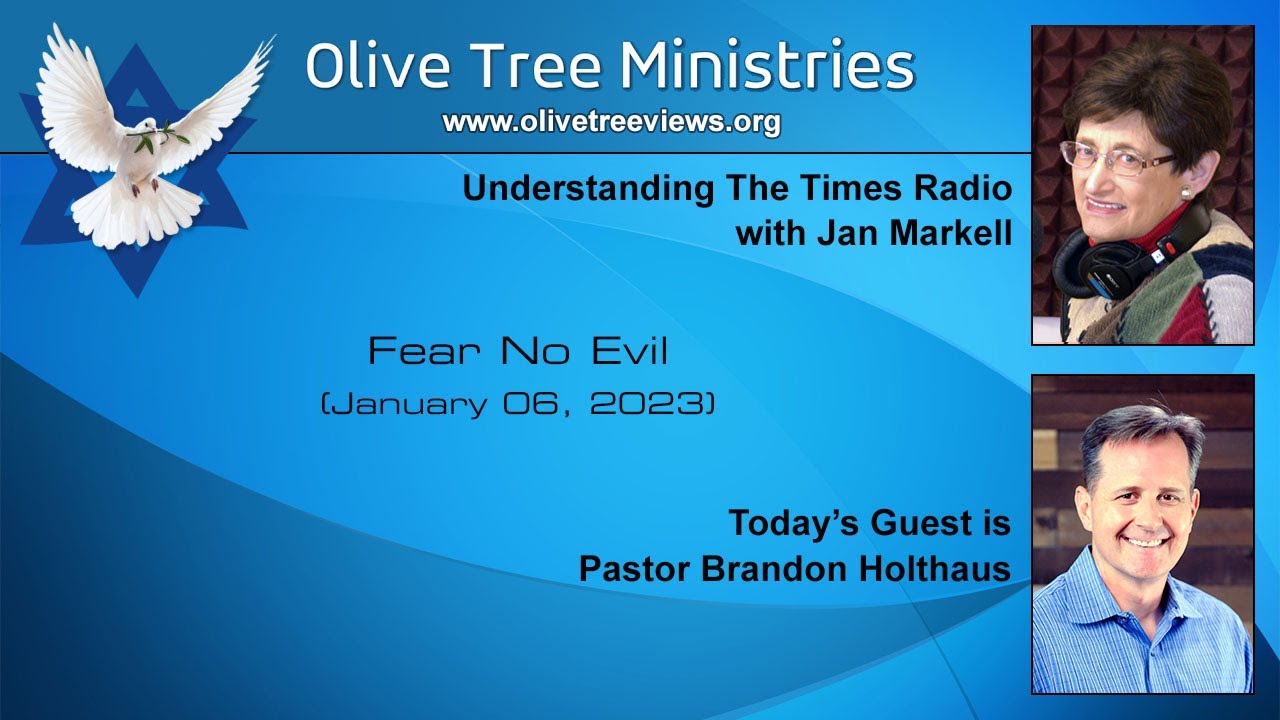 Olive Tree Ministries
www.olivetreeviews.org

Understanding The Times Radio
with Jan Markell

Fear No Evil
(January 06, 2023)

Today's Guest is
Pastor Brandon Holthaus